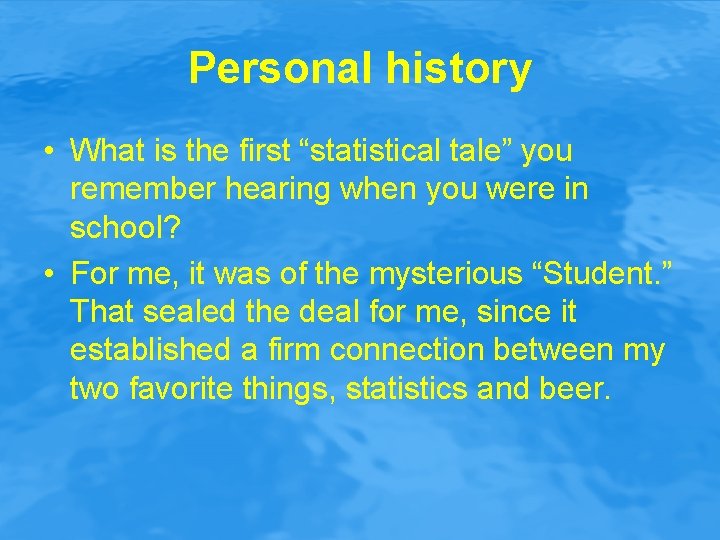 Personal history

• What is the first “statistical tale” you remember hearing when you were in school?
• For me, it was of the mysterious “Student.” That sealed the deal for me, since it established a firm connection between my two favorite things, statistics and beer.